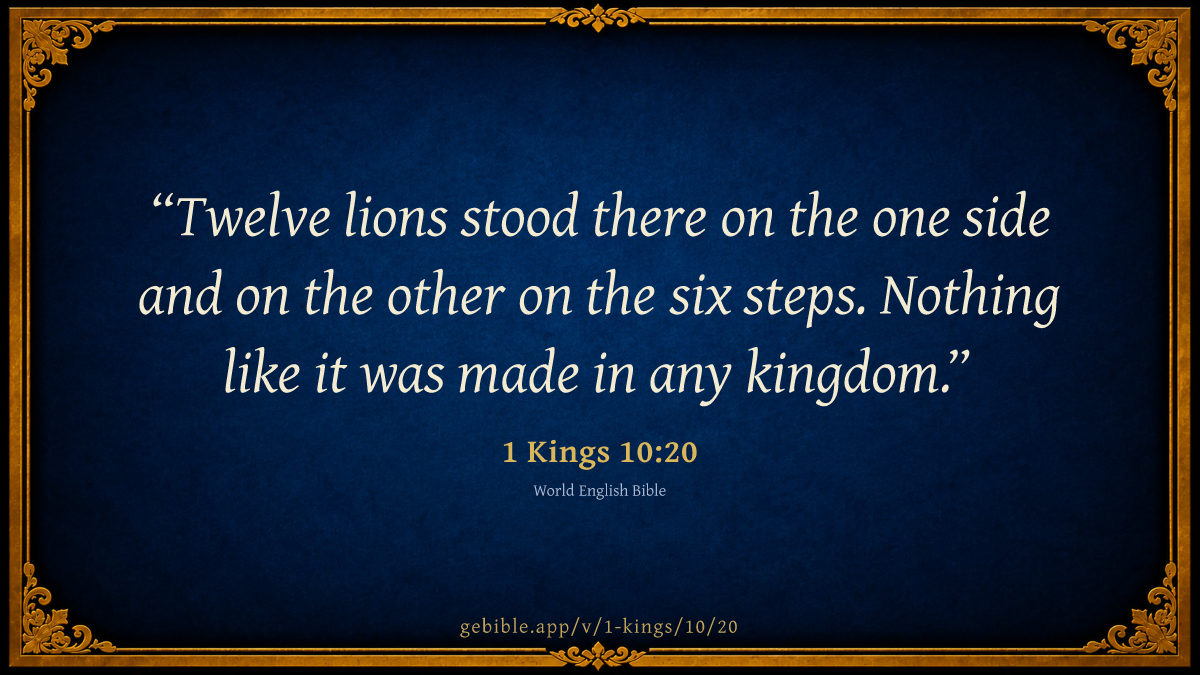 “Twelve lions stood there on the one side and on the other on the six steps. Nothing like it was made in any kingdom.”

1 Kings 10:20

World English Bible

gebible.app/v/1-kings/10/20